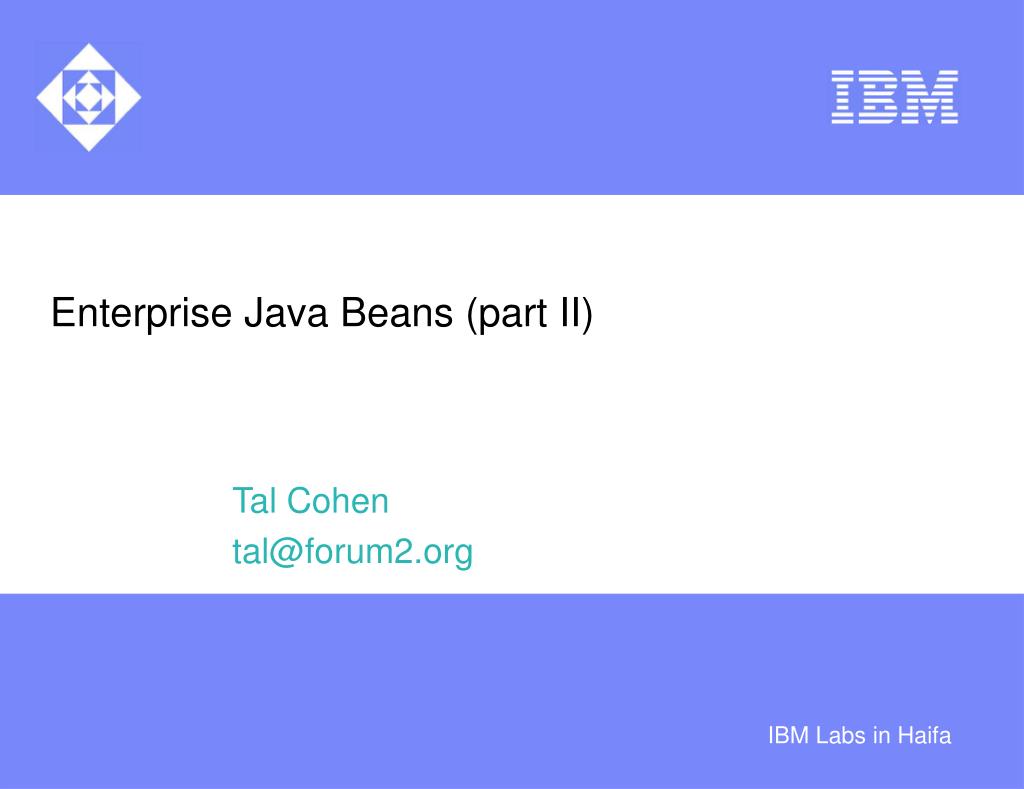 IBM

Enterprise Java Beans (part II)

Tal Cohen
tal@forum2.org

IBM Labs in Haifa